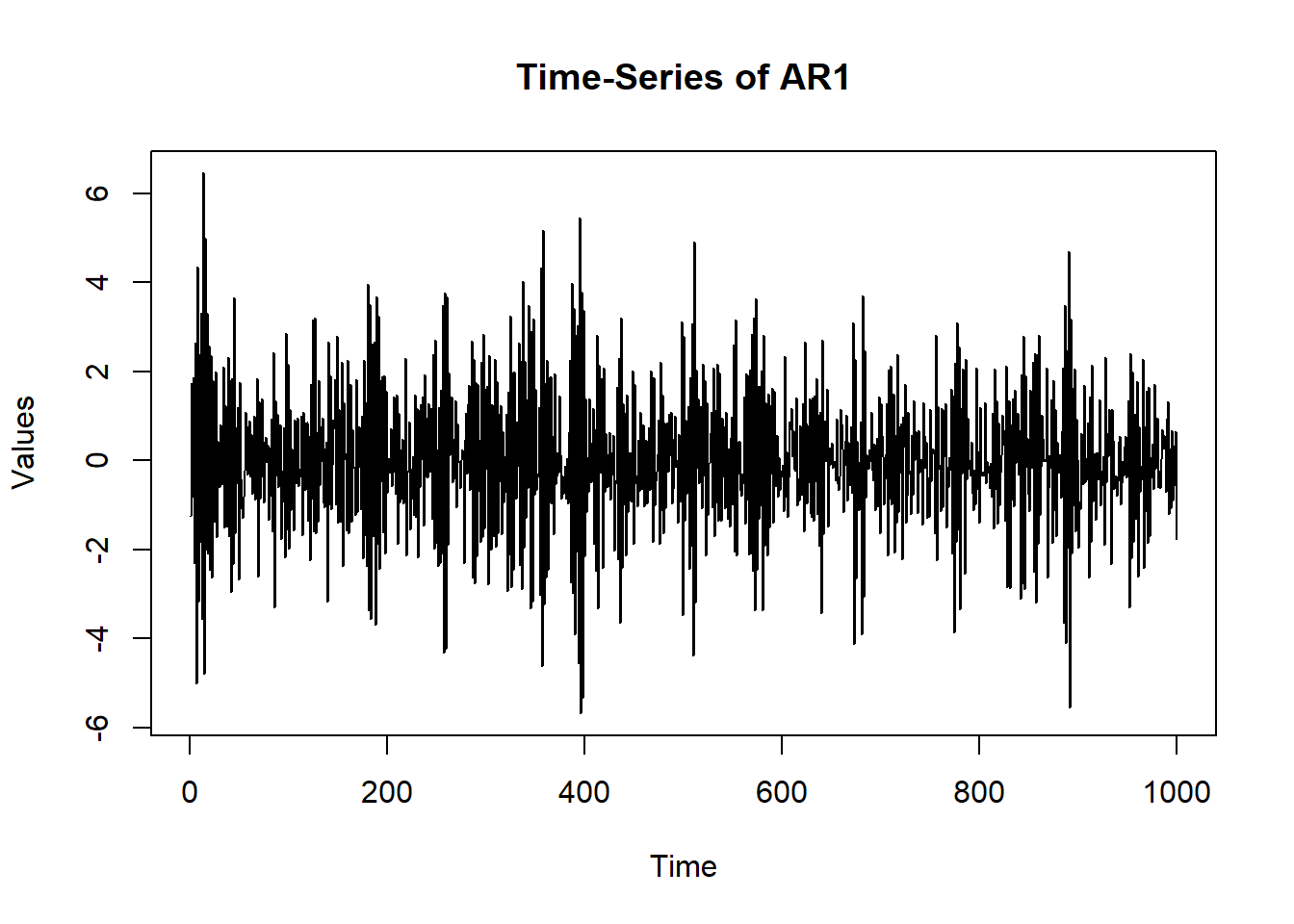 Time-Series of AR1

Values

6
4
2
0
-2
-4
-6

0
200
400
600
800
1000

Time